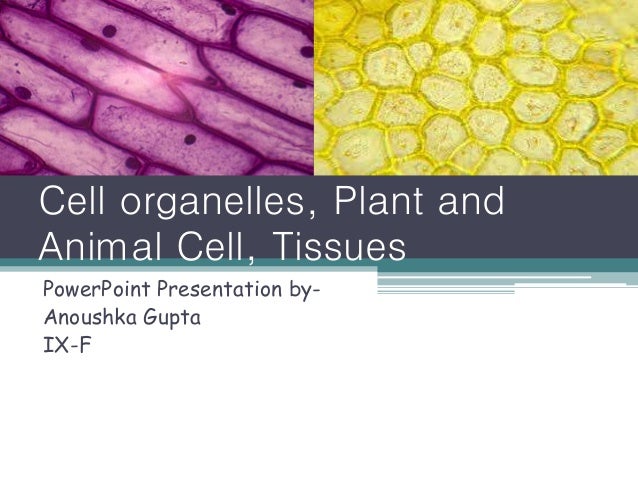 Cell organelles, Plant and Animal Cell, Tissues

PowerPoint Presentation by-
Anoushka Gupta
IX-F